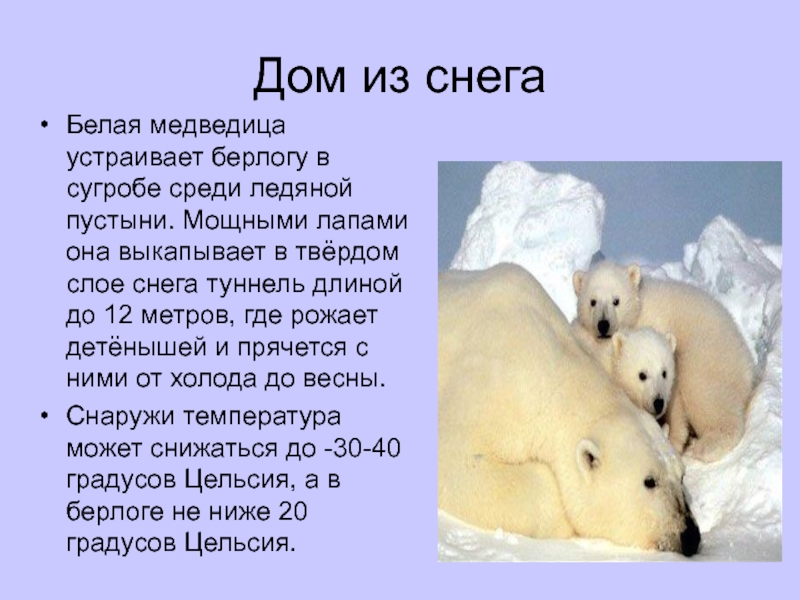 Дом из снега

• Белая медведица устраивает берлогу в сугробе среди ледяной пустыни. Мощными лапами она выкапывает в твёрдом слое снега туннель длиной до 12 метров, где рожает детёнышей и прячется с ними от холода до весны.

• Снаружи температура может снижаться до -30-40 градусов Цельсия, а в берлоге не ниже 20 градусов Цельсия.